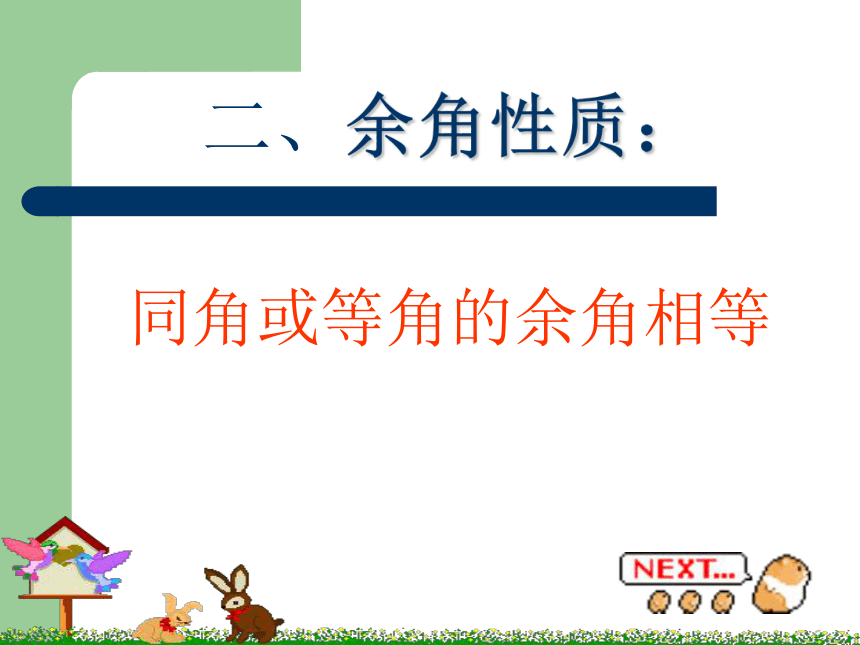 二、余角性质：

同角或等角的余角相等

NEXT...